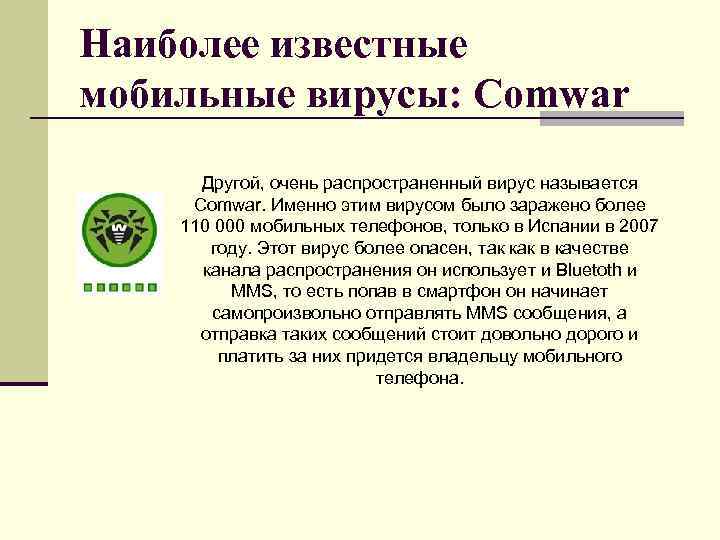 Наиболее известные мобильные вирусы: Comwar

Другой, очень распространенный вирус называется Comwar. Именно этим вирусом было заражено более 110 000 мобильных телефонов, только в Испании в 2007 году. Этот вирус более опасен, так как в качестве канала распространения он использует и Bluetoth и MMS, то есть попав в смартфон он начинает самопроизвольно отправлять MMS сообщения, а отправка таких сообщений стоит довольно дорого и платить за них придется владельцу мобильного телефона.